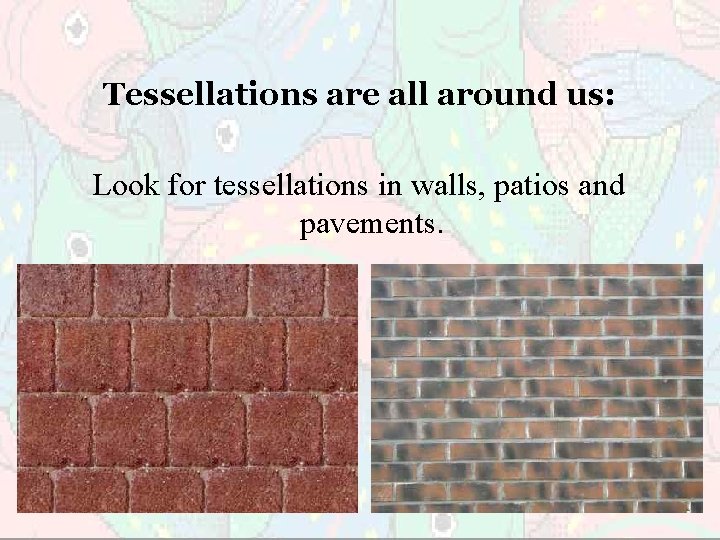 Tessellations are all around us:

Look for tessellations in walls, patios and pavements.